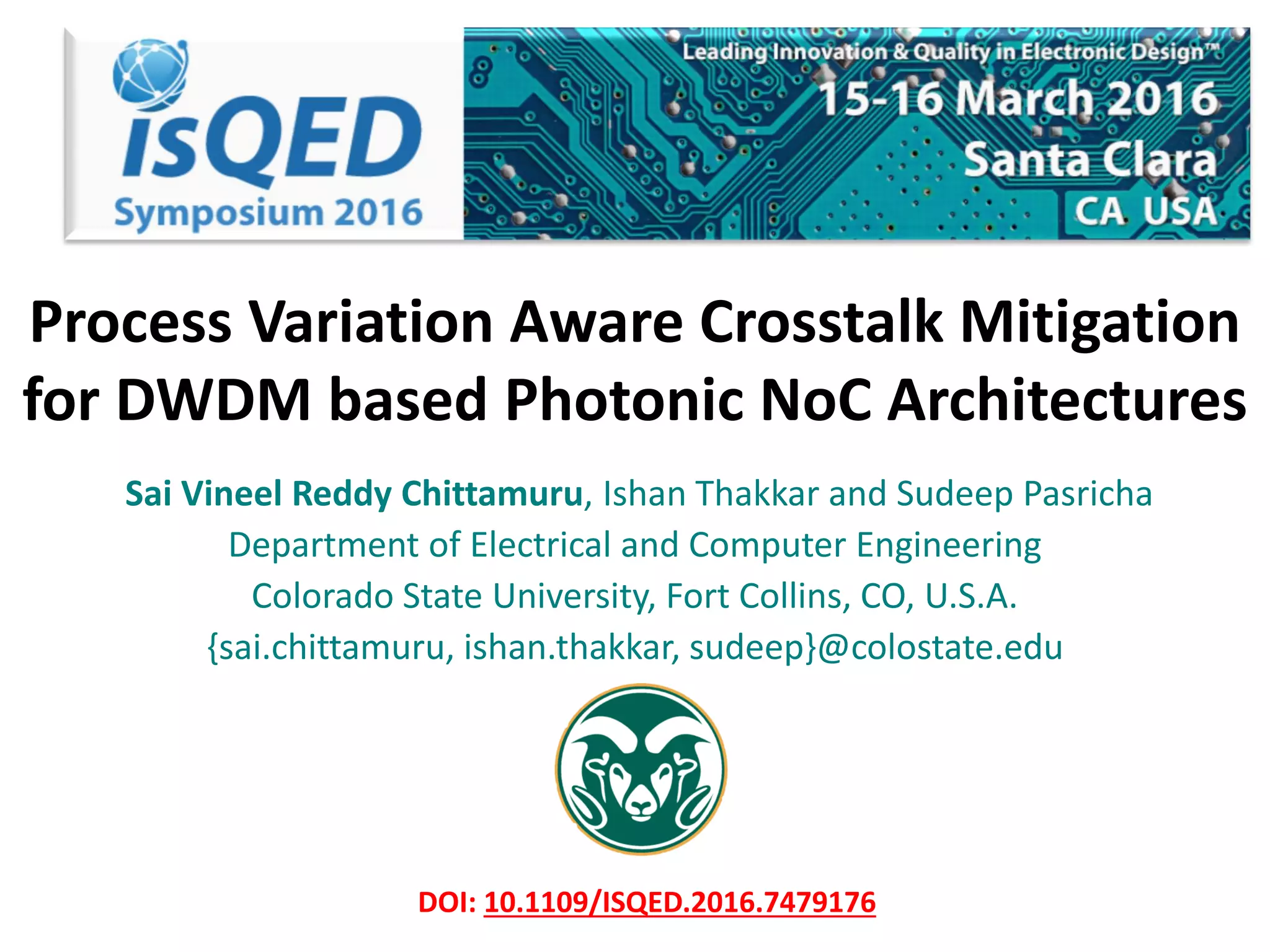 isQED
Symposium 2016

Leading Innovation & Quality in Electronic Design™
15-16 March 2016
Santa Clara
CA USA

Process Variation Aware Crosstalk Mitigation for DWDM based Photonic NoC Architectures

Sai Vineel Reddy Chittamuru, Ishan Thakkar and Sudeep Pasricha
Department of Electrical and Computer Engineering
Colorado State University, Fort Collins, CO, U.S.A.
{sai.chittamuru, ishan.thakkar, sudeep}@colostate.edu

DOI: 10.1109/ISQED.2016.7479176